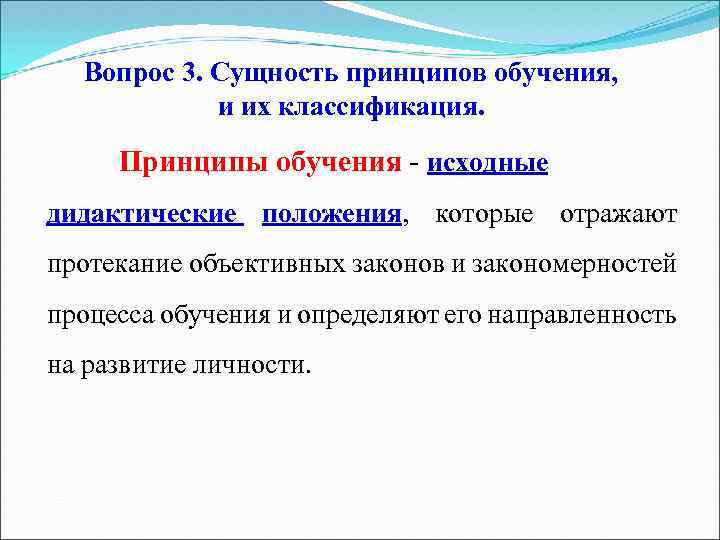 Вопрос 3. Сущность принципов обучения, и их классификация.

Принципы обучения - исходные дидактические положения, которые отражают протекание объективных законов и закономерностей процесса обучения и определяют его направленность на развитие личности.